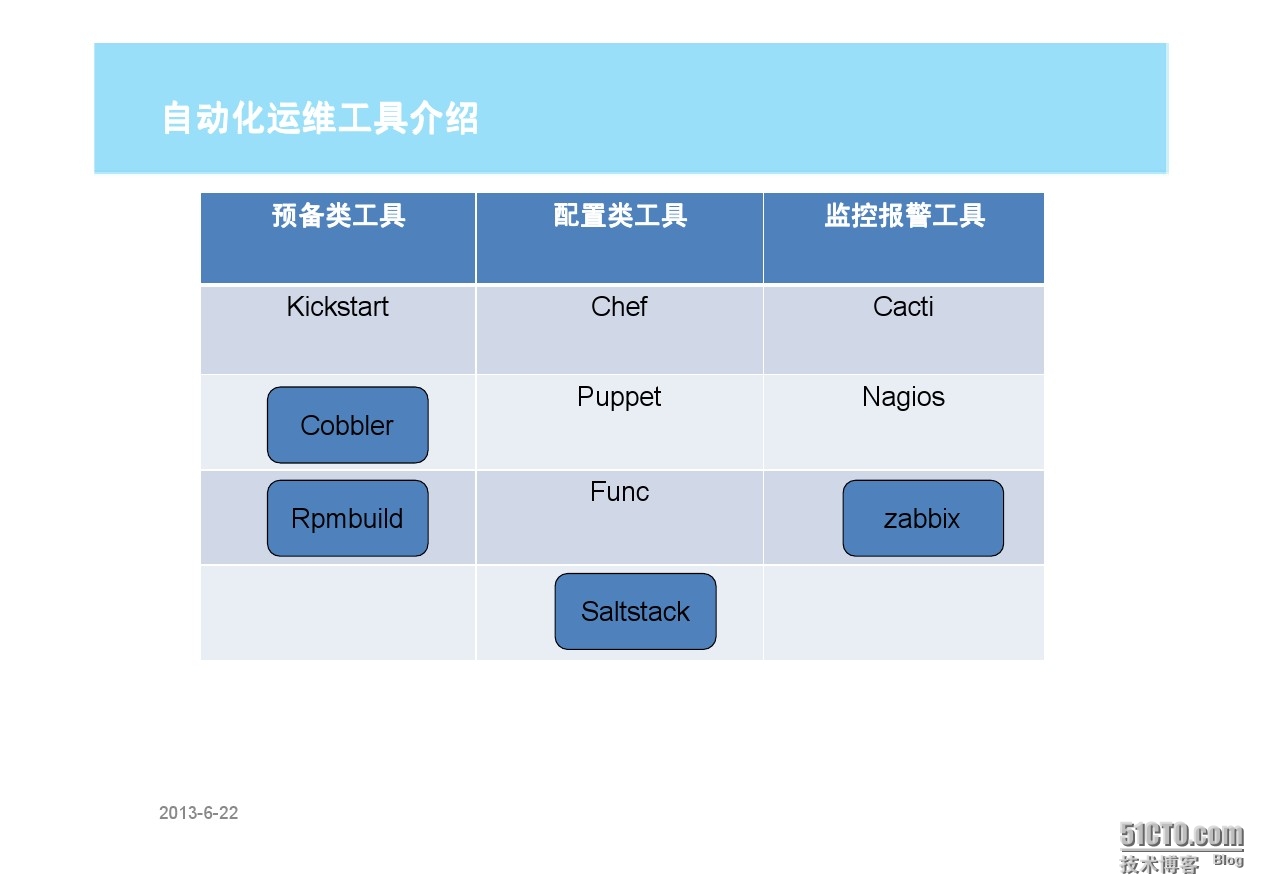 自动化运维工具介绍

| 预备类工具 | 配置类工具 | 监控报警工具 |
|---|---|---|
| Kickstart | Chef | Cacti |
| Cobbler | Puppet | Nagios |
| Rpmbuild | Func | zabbix |
| | Saltstack | |

2013-6-22

51CTO.com 技术博客 Blog